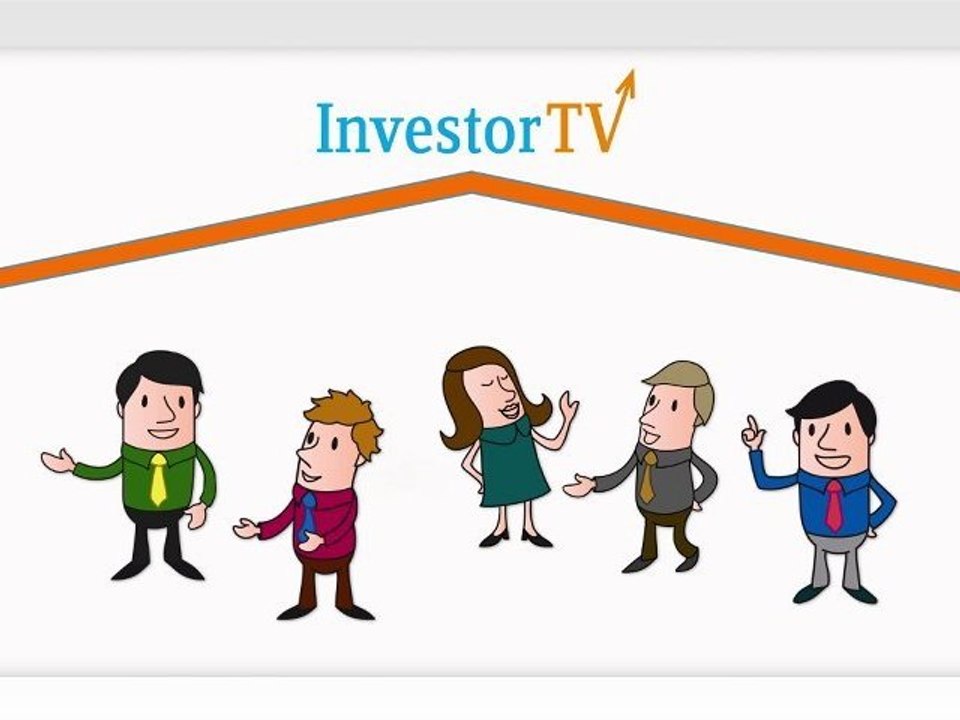 InvestorTV